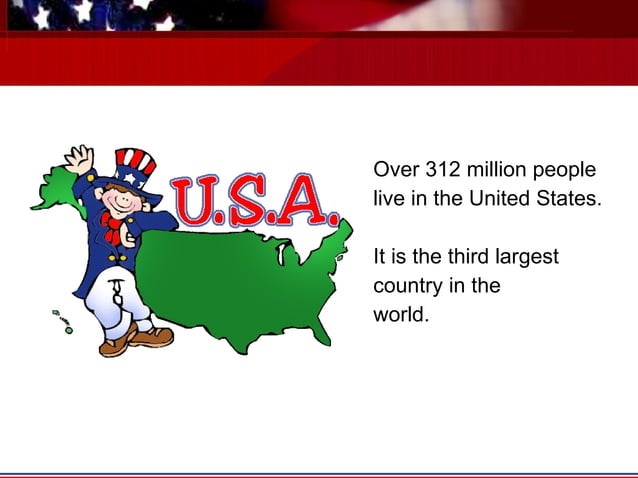 U.S.A.

Over 312 million people live in the United States.

It is the third largest country in the world.